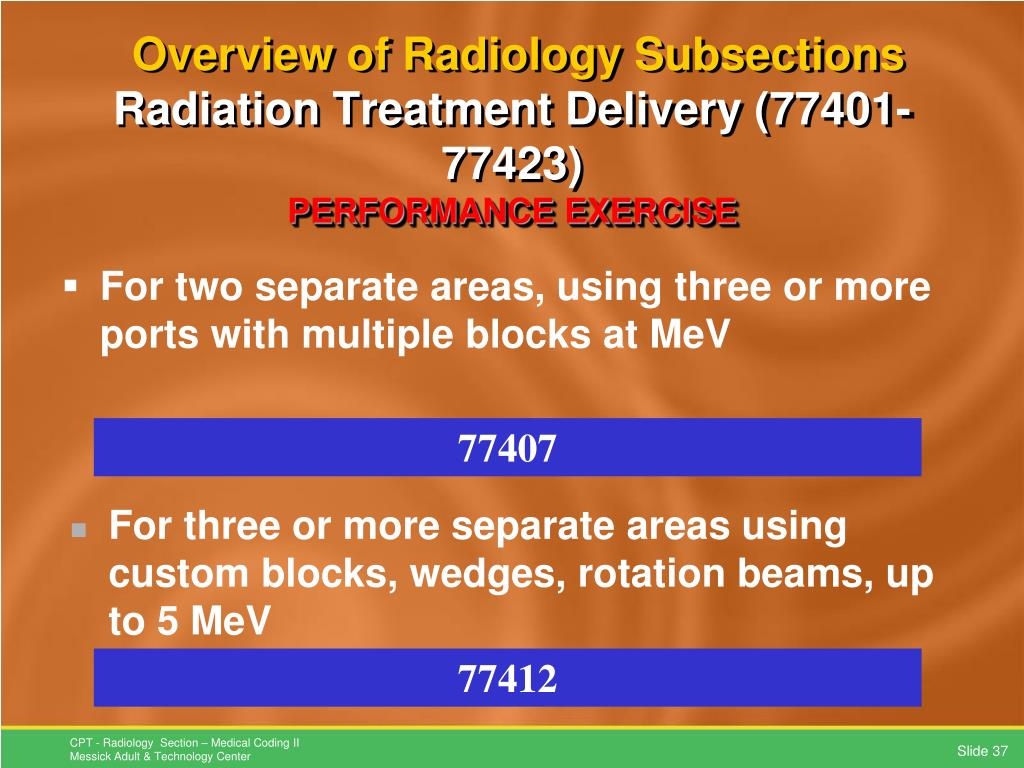 Overview of Radiology Subsections
Radiation Treatment Delivery (77401-77423)
PERFORMANCE EXERCISE

▪ For two separate areas, using three or more ports with multiple blocks at MeV

77407

▪ For three or more separate areas using custom blocks, wedges, rotation beams, up to 5 MeV

77412

CPT - Radiology Section – Medical Coding II
Messick Adult & Technology Center

Slide 37